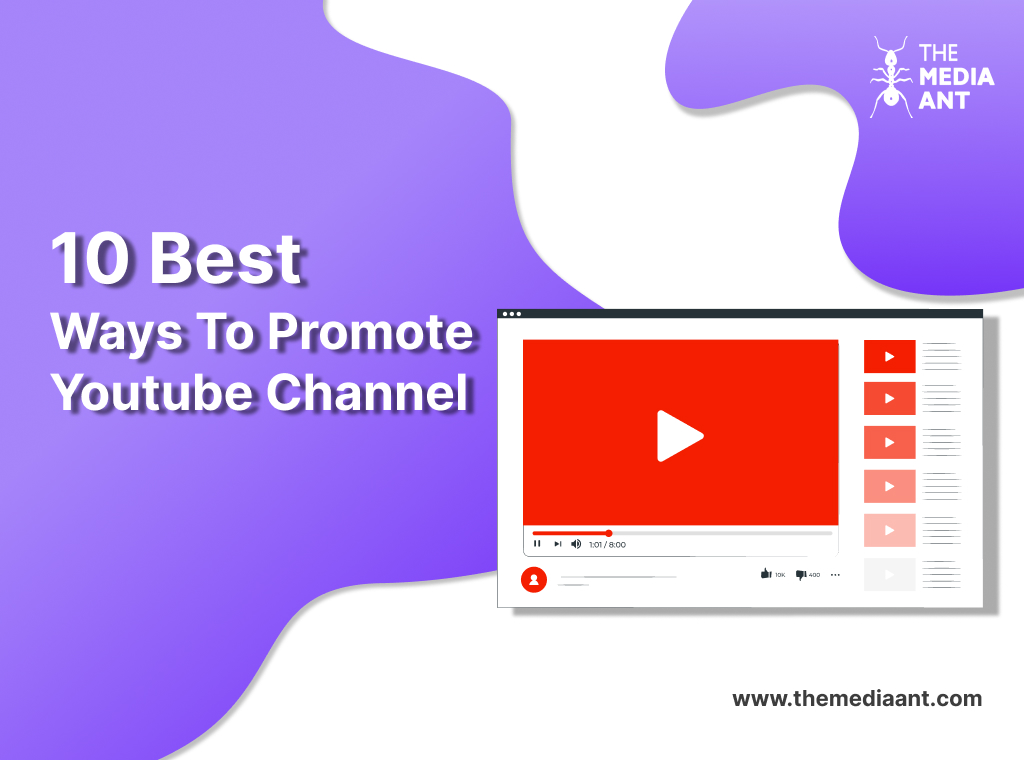 THE MEDIA ANT

10 Best
Ways To Promote
Youtube Channel

1:01 / 8:00

10k 400

www.themediaant.com